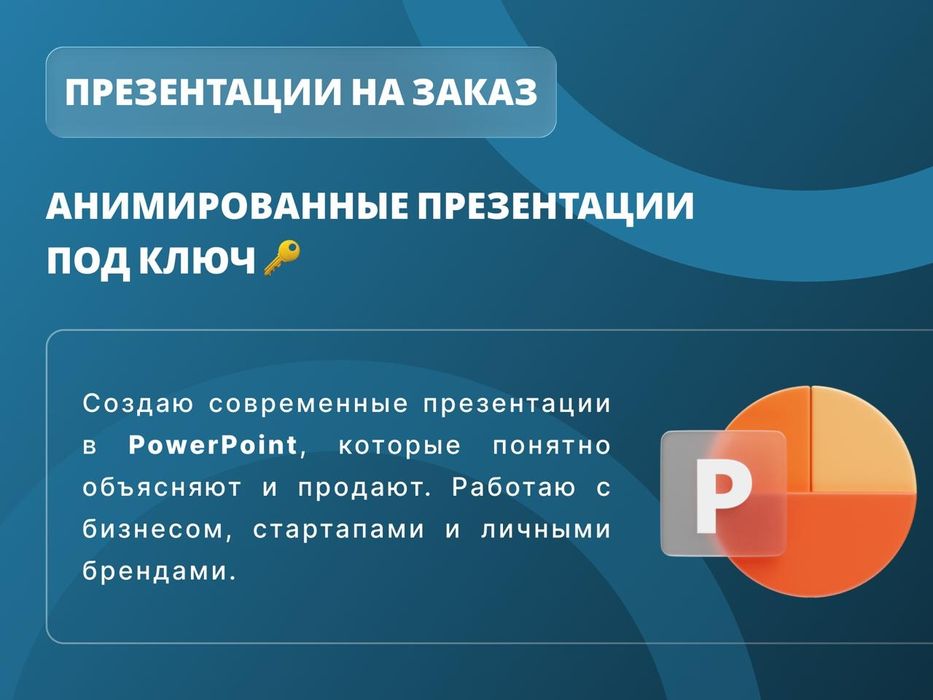 ПРЕЗЕНТАЦИИ НА ЗАКАЗ

АНИМИРОВАННЫЕ ПРЕЗЕНТАЦИИ ПОД КЛЮЧ 🔑

Создаю современные презентации в PowerPoint, которые понятно объясняют и продают. Работаю с бизнесом, стартапами и личными брендами.

P